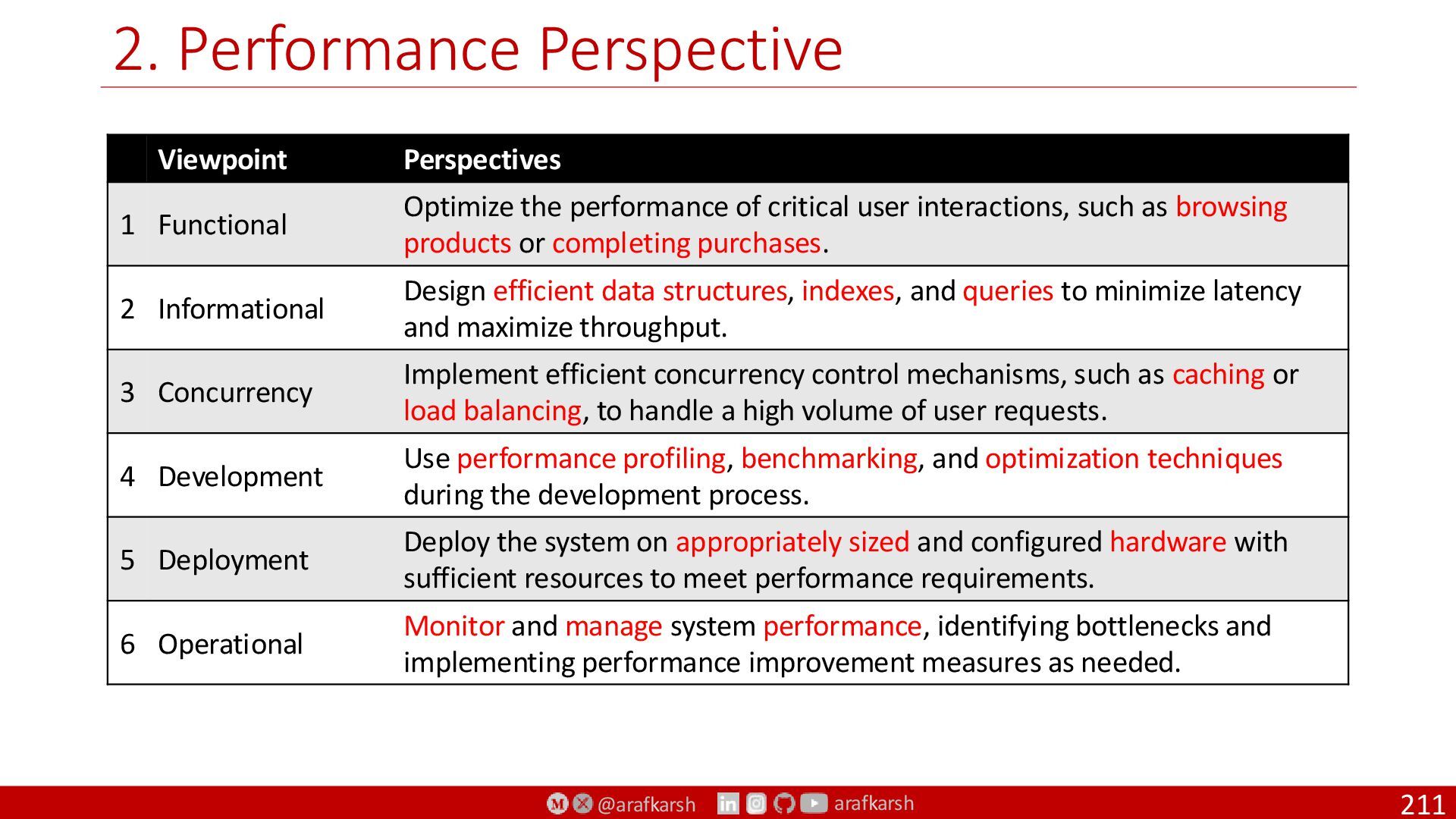 2. Performance Perspective

| | Viewpoint | Perspectives |
|---|---|---|
| 1 | Functional | Optimize the performance of critical user interactions, such as browsing products or completing purchases. |
| 2 | Informational | Design efficient data structures, indexes, and queries to minimize latency and maximize throughput. |
| 3 | Concurrency | Implement efficient concurrency control mechanisms, such as caching or load balancing, to handle a high volume of user requests. |
| 4 | Development | Use performance profiling, benchmarking, and optimization techniques during the development process. |
| 5 | Deployment | Deploy the system on appropriately sized and configured hardware with sufficient resources to meet performance requirements. |
| 6 | Operational | Monitor and manage system performance, identifying bottlenecks and implementing performance improvement measures as needed. |

@arafkarsh arafkarsh

211